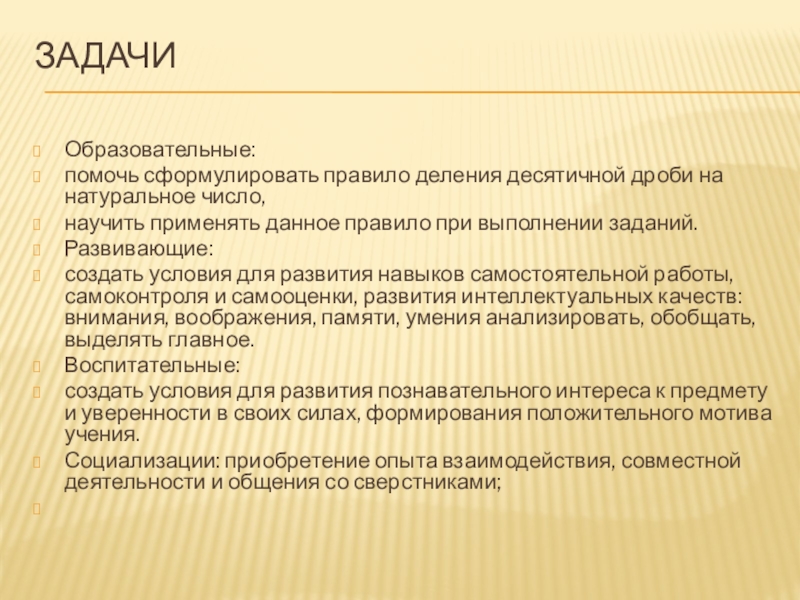 ЗАДАЧИ

Образовательные:

помочь сформулировать правило деления десятичной дроби на натуральное число,

научить применять данное правило при выполнении заданий.

Развивающие:

создать условия для развития навыков самостоятельной работы, самоконтроля и самооценки, развития интеллектуальных качеств: внимания, воображения, памяти, умения анализировать, обобщать, выделять главное.

Воспитательные:

создать условия для развития познавательного интереса к предмету и уверенности в своих силах, формирования положительного мотива учения.

Социализации: приобретение опыта взаимодействия, совместной деятельности и общения со сверстниками;